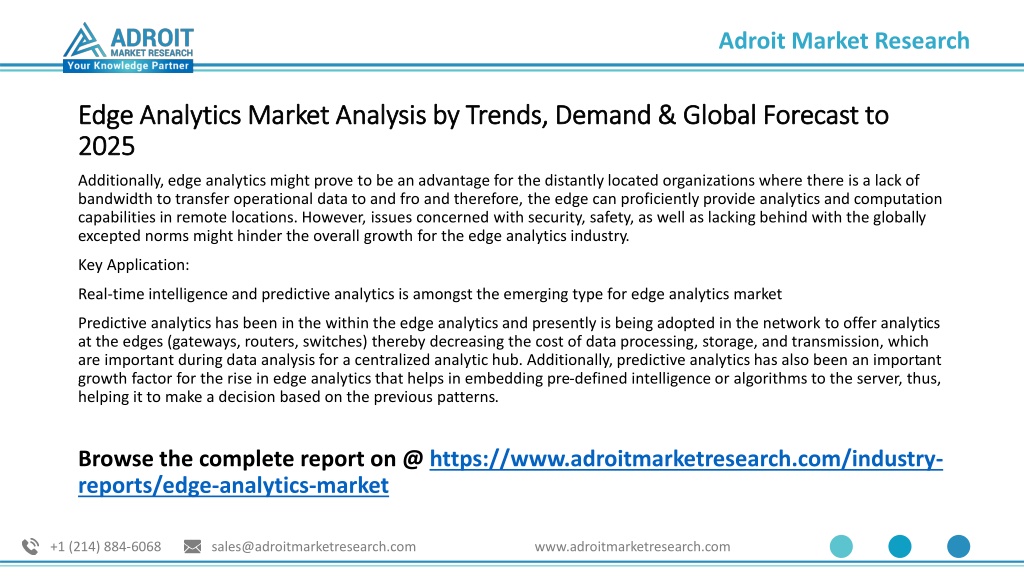 ADROIT MARKET RESEARCH
Your Knowledge Partner

Adroit Market Research

Edge Analytics Market Analysis by Trends, Demand & Global Forecast to 2025

Additionally, edge analytics might prove to be an advantage for the distantly located organizations where there is a lack of bandwidth to transfer operational data to and fro and therefore, the edge can proficiently provide analytics and computation capabilities in remote locations. However, issues concerned with security, safety, as well as lacking behind with the globally excepted norms might hinder the overall growth for the edge analytics industry.

Key Application:

Real-time intelligence and predictive analytics is amongst the emerging type for edge analytics market

Predictive analytics has been in the within the edge analytics and presently is being adopted in the network to offer analytics at the edges (gateways, routers, switches) thereby decreasing the cost of data processing, storage, and transmission, which are important during data analysis for a centralized analytic hub. Additionally, predictive analytics has also been an important growth factor for the rise in edge analytics that helps in embedding pre-defined intelligence or algorithms to the server, thus, helping it to make a decision based on the previous patterns.

Browse the complete report on @ https://www.adroitmarketresearch.com/industry-reports/edge-analytics-market

+1 (214) 884-6068 sales@adroitmarketresearch.com www.adroitmarketresearch.com